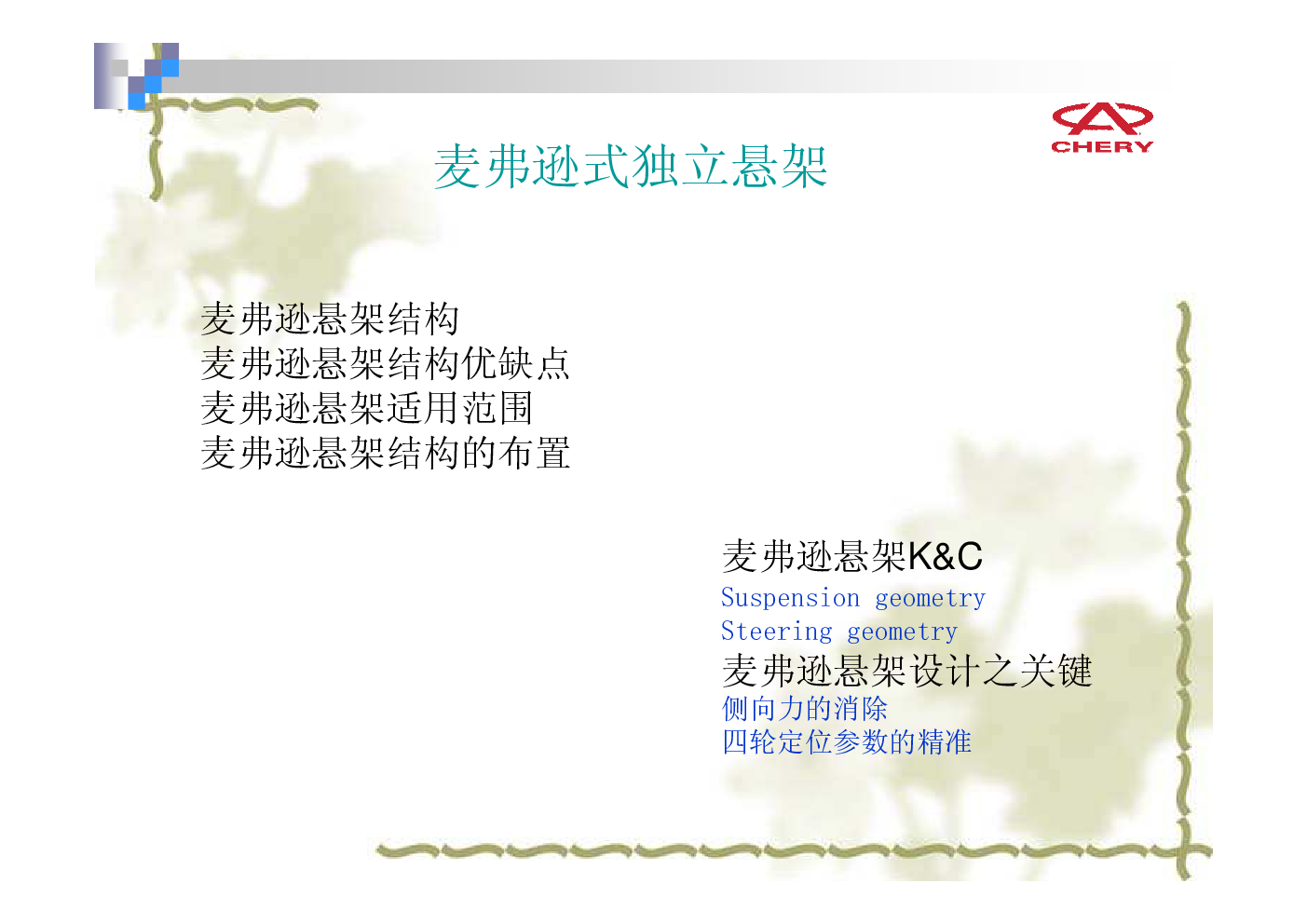 CHERY

麦弗逊式独立悬架

麦弗逊悬架结构
麦弗逊悬架结构优缺点
麦弗逊悬架适用范围
麦弗逊悬架结构的布置

麦弗逊悬架K&C
Suspension geometry
Steering geometry
麦弗逊悬架设计之关键
侧向力的消除
四轮定位参数的精准